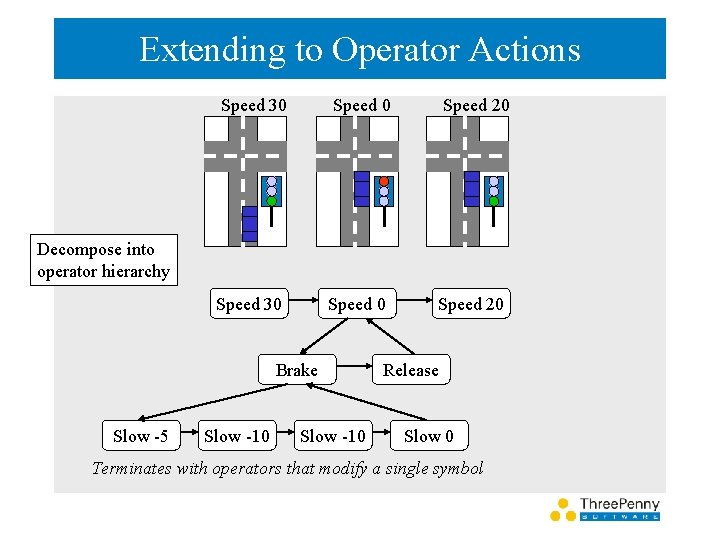 Extending to Operator Actions

Speed 30

Speed 0

Speed 20

Decompose into operator hierarchy

Speed 30

Speed 0

Speed 20

Brake

Release

Slow -5

Slow -10

Slow -10

Slow 0

Terminates with operators that modify a single symbol

ThreePenny SOFTWARE